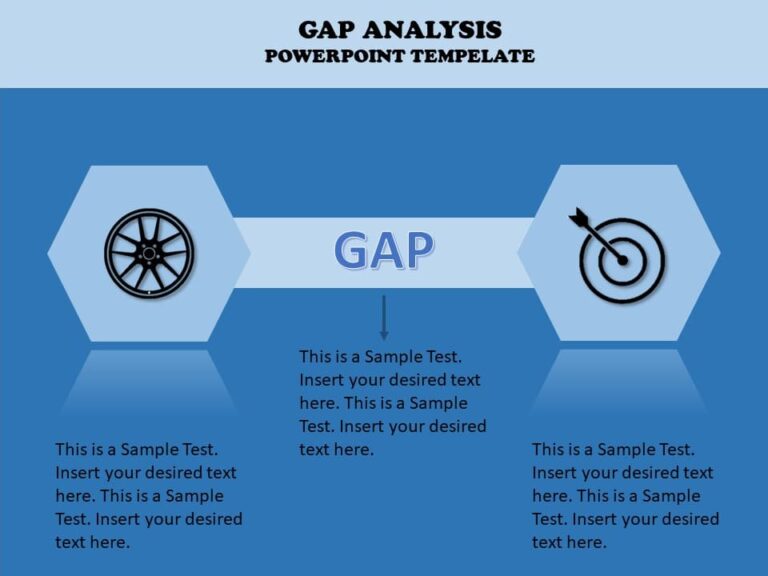 GAP ANALYSIS
POWERPOINT TEMPELATE

GAP

This is a Sample Test. Insert your desired text here. This is a Sample Test. Insert your desired text here.

This is a Sample Test. Insert your desired text here. This is a Sample Test. Insert your desired text here.

This is a Sample Test. Insert your desired text here. This is a Sample Test. Insert your desired text here.